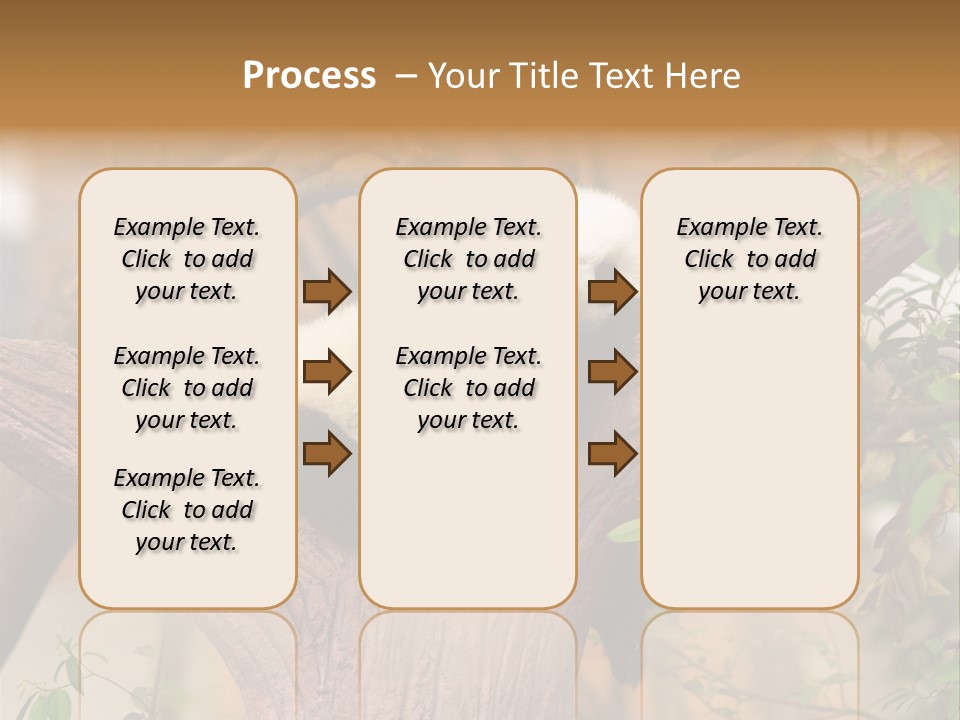 Process – Your Title Text Here

Example Text. Click to add your text.

Example Text. Click to add your text.

Example Text. Click to add your text.

Example Text. Click to add your text.

Example Text. Click to add your text.

Example Text. Click to add your text.